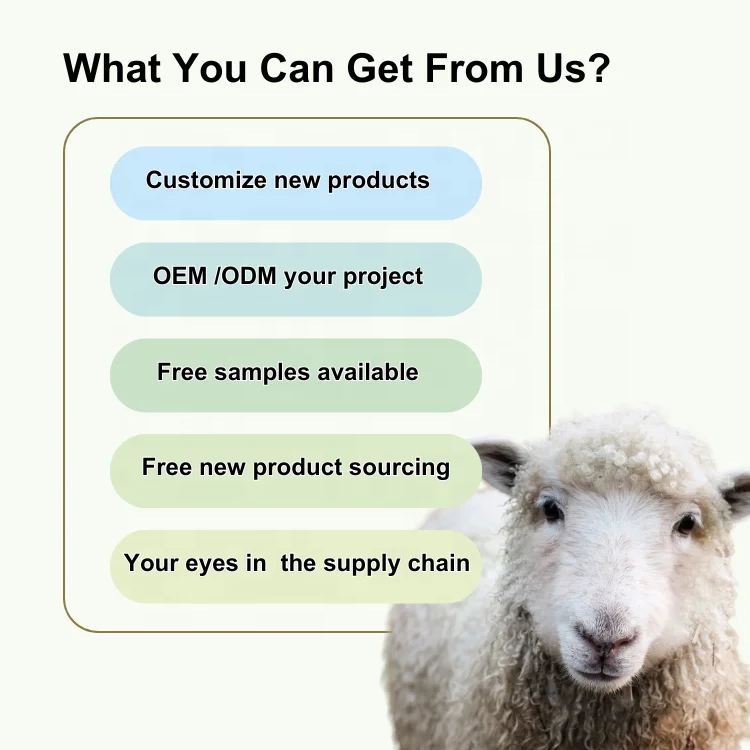 What You Can Get From Us?

Customize new products

OEM /ODM your project

Free samples available

Free new product sourcing

Your eyes in  the supply chain